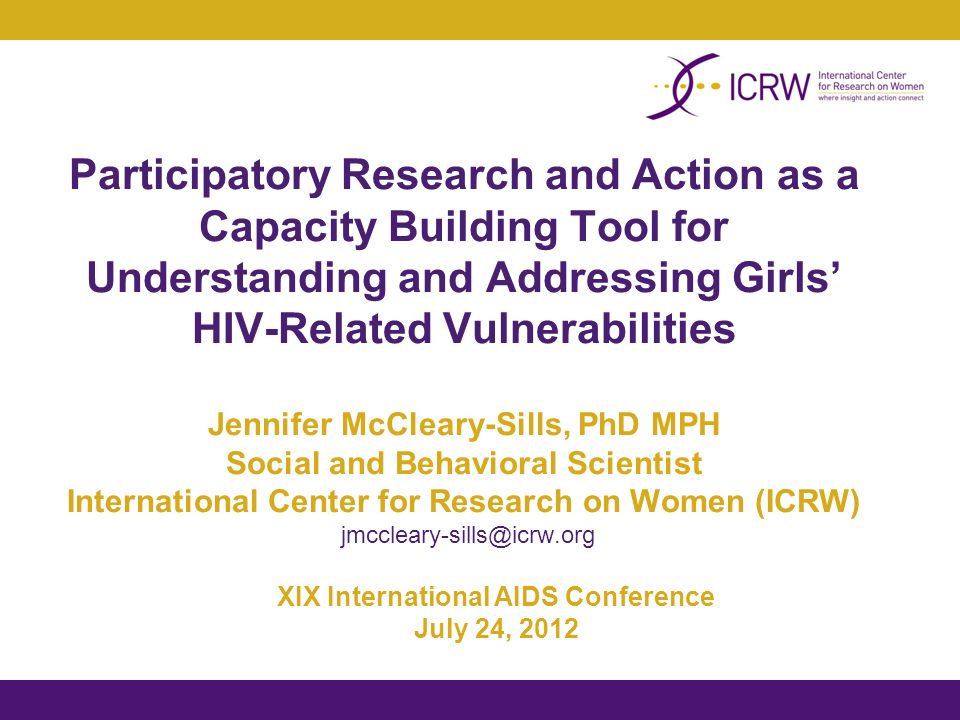 ICRW International Center for Research on Women where insight and action connect

Participatory Research and Action as a Capacity Building Tool for Understanding and Addressing Girls' HIV-Related Vulnerabilities

Jennifer McCleary-Sills, PhD MPH
Social and Behavioral Scientist
International Center for Research on Women (ICRW)
jmccleary-sills@icrw.org

XIX International AIDS Conference
July 24, 2012